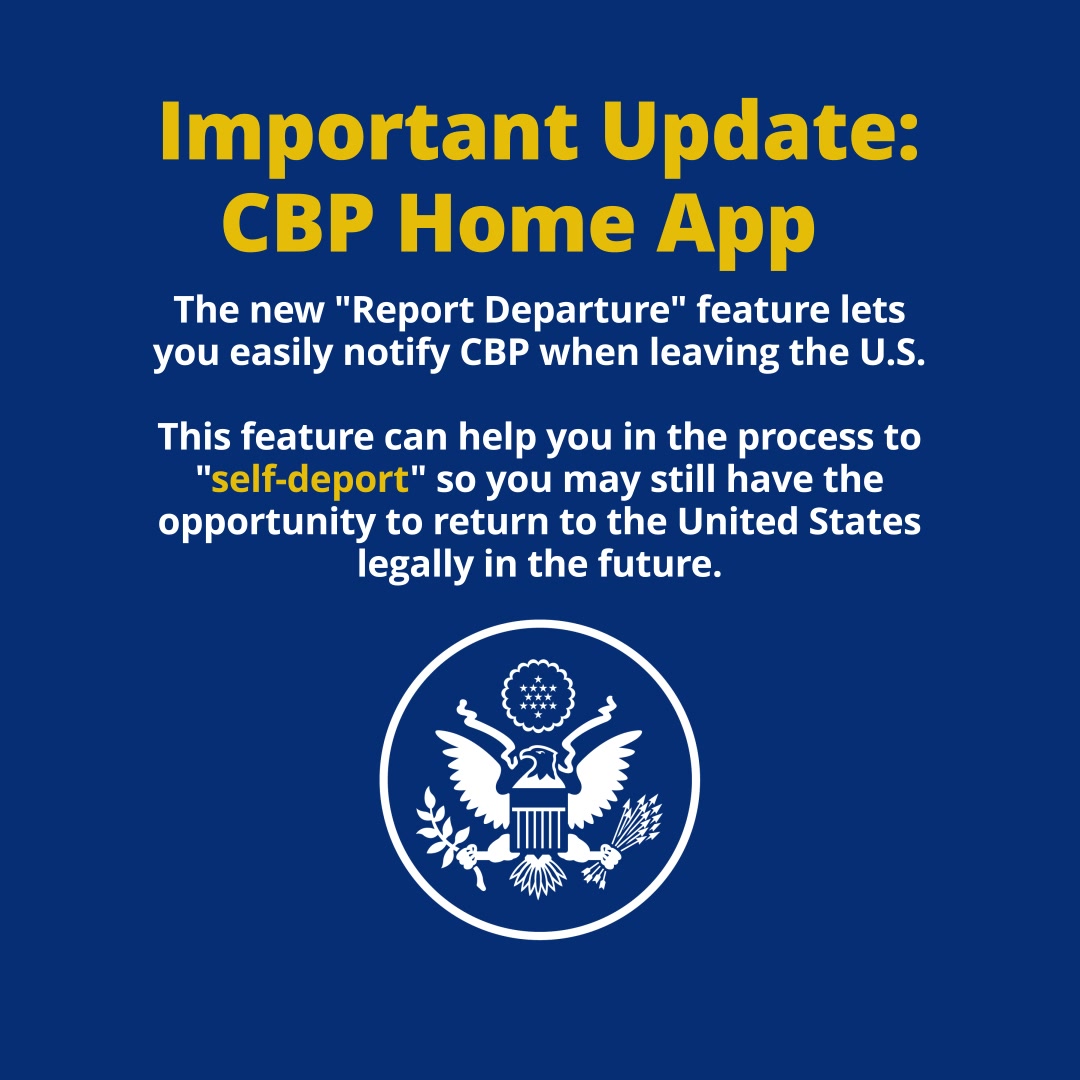 Important Update:
CBP Home App

The new "Report Departure" feature lets you easily notify CBP when leaving the U.S.

This feature can help you in the process to "self-deport" so you may still have the opportunity to return to the United States legally in the future.